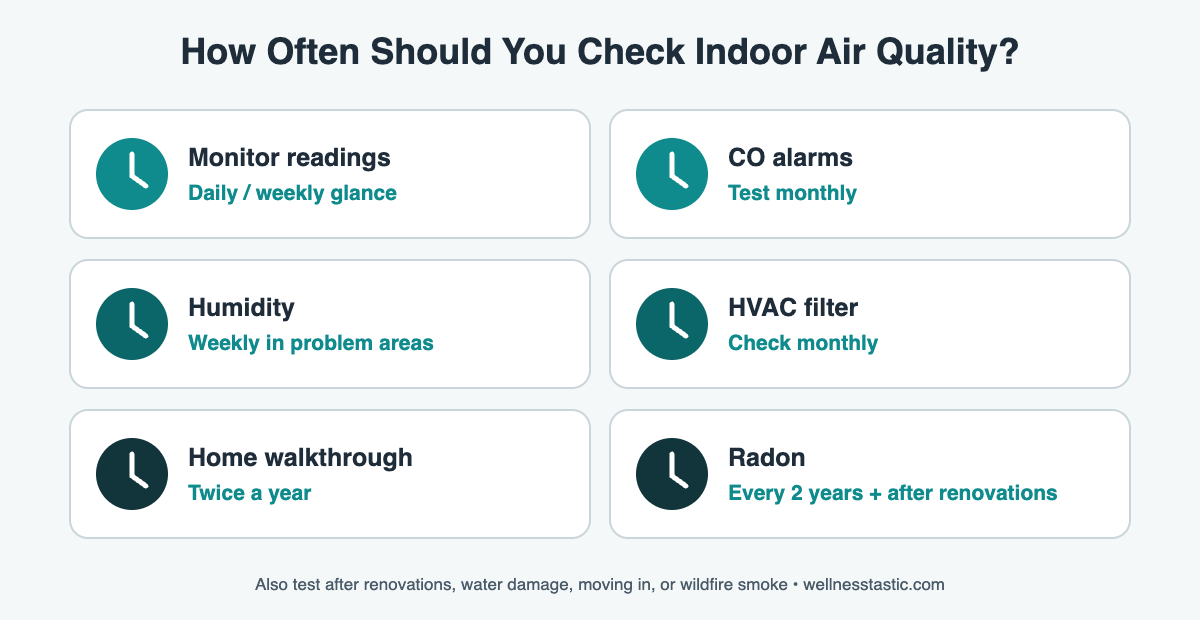 How Often Should You Check Indoor Air Quality?

Monitor readings
Daily / weekly glance

CO alarms
Test monthly

Humidity
Weekly in problem areas

HVAC filter
Check monthly

Home walkthrough
Twice a year

Radon
Every 2 years + after renovations

Also test after renovations, water damage, moving in, or wildfire smoke • wellnesstastic.com